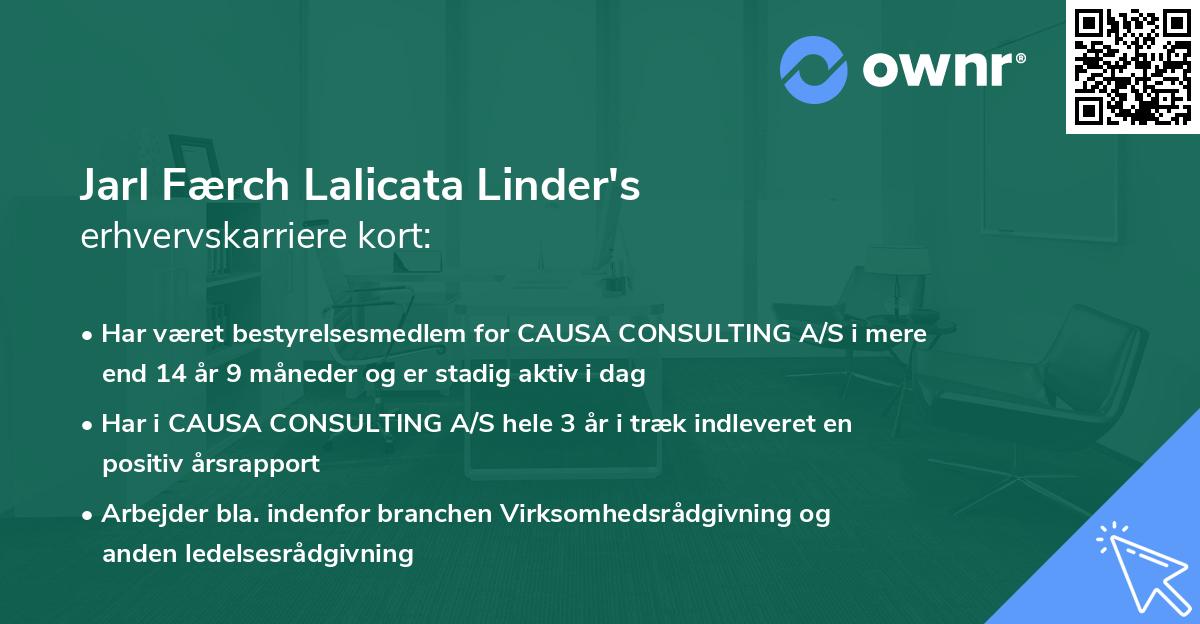 ownr®

Jarl Færch Lalicata Linder's
erhvervskarriere kort:

• Har været bestyrelsesmedlem for CAUSA CONSULTING A/S i mere end 14 år 9 måneder og er stadig aktiv i dag

• Har i CAUSA CONSULTING A/S hele 3 år i træk indleveret en positiv årsrapport

• Arbejder bla. indenfor branchen Virksomhedsrådgivning og anden ledelsesrådgivning